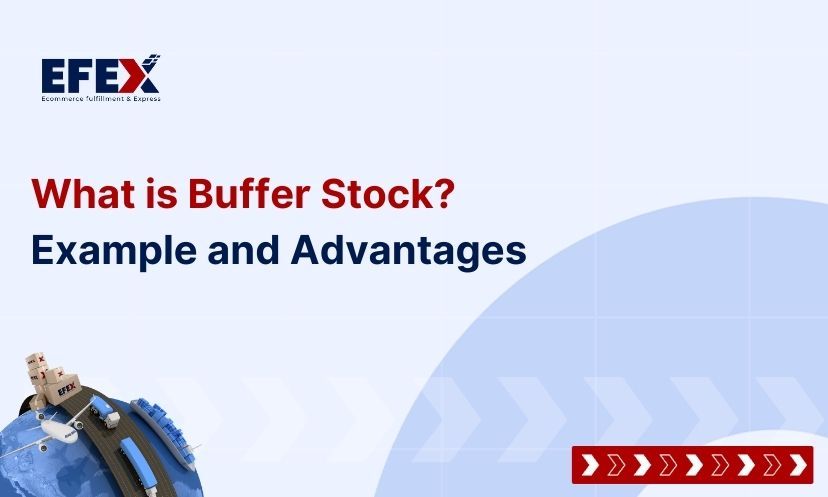 EFEX
Ecommerce Fulfillment & Express

What is Buffer Stock?
Example and Advantages

EFEX